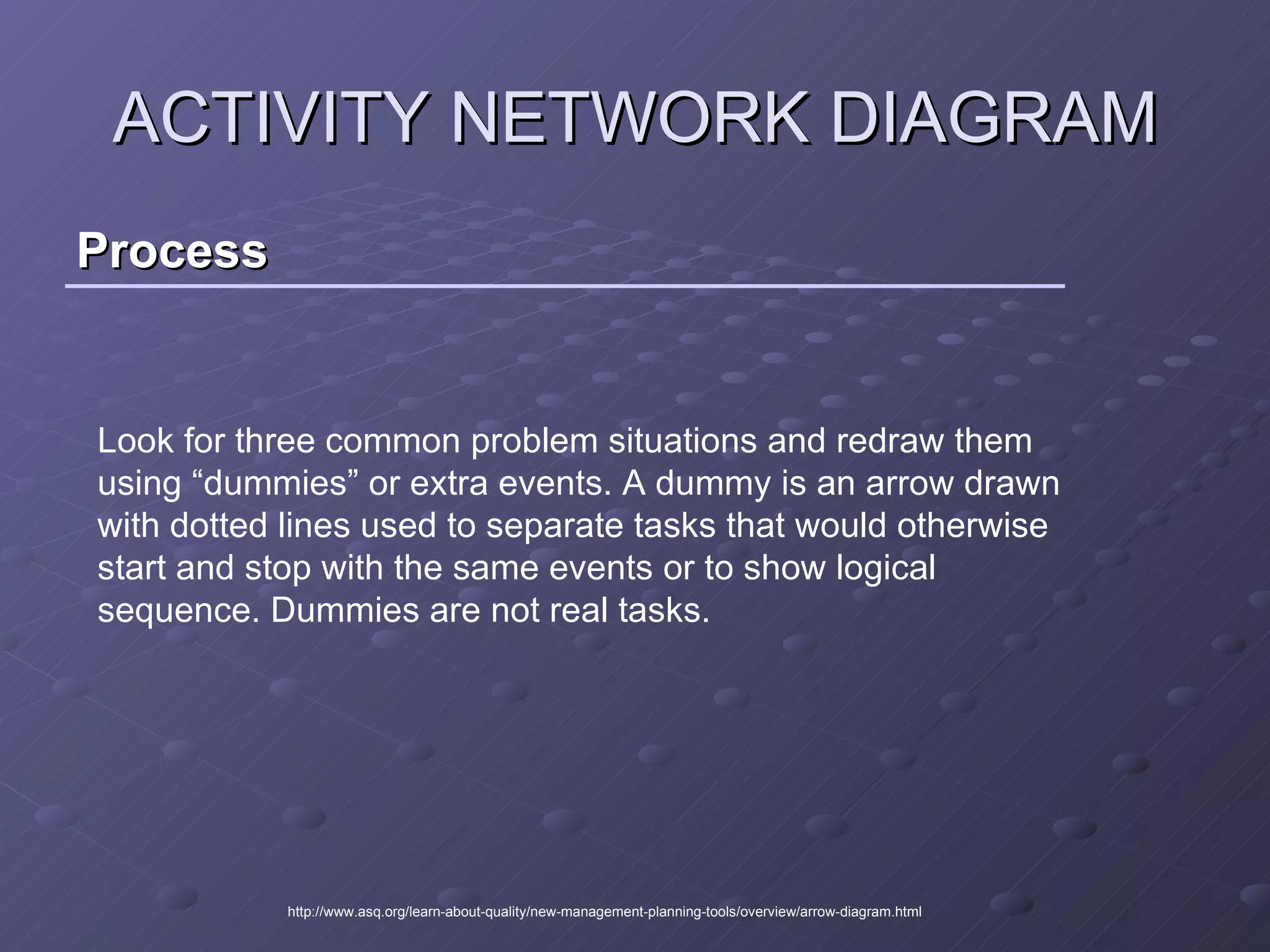 ACTIVITY NETWORK DIAGRAM

Process

Look for three common problem situations and redraw them using “dummies” or extra events. A dummy is an arrow drawn with dotted lines used to separate tasks that would otherwise start and stop with the same events or to show logical sequence. Dummies are not real tasks.

http://www.asq.org/learn-about-quality/new-management-planning-tools/overview/arrow-diagram.html